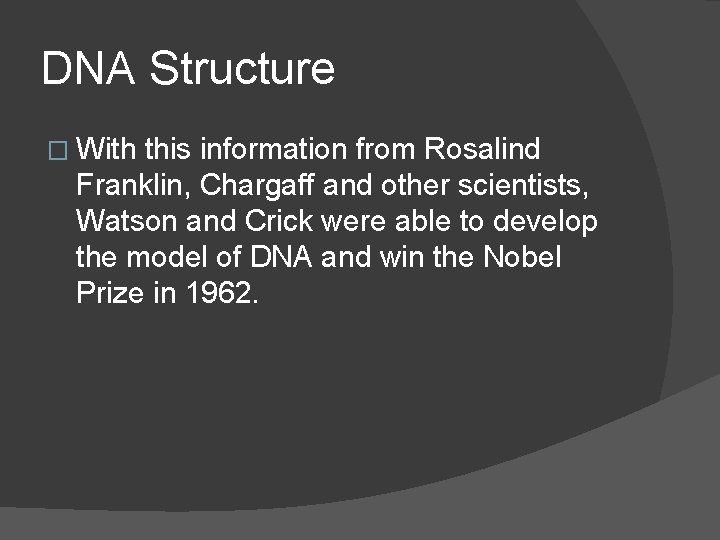 DNA Structure

With this information from Rosalind Franklin, Chargaff and other scientists, Watson and Crick were able to develop the model of DNA and win the Nobel Prize in 1962.